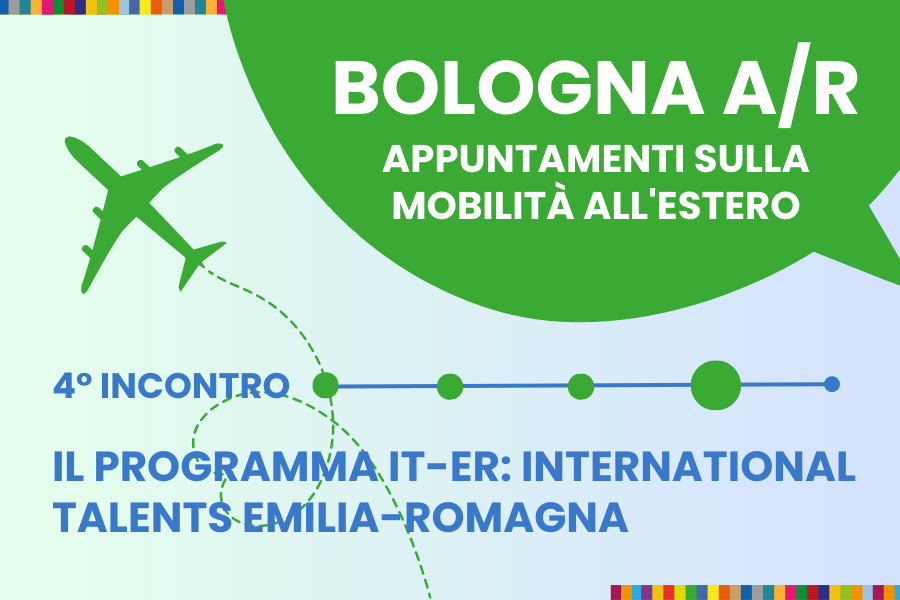 BOLOGNA A/R
APPUNTAMENTI SULLA MOBILITÀ ALL'ESTERO

4° INCONTRO

IL PROGRAMMA IT-ER: INTERNATIONAL TALENTS EMILIA-ROMAGNA